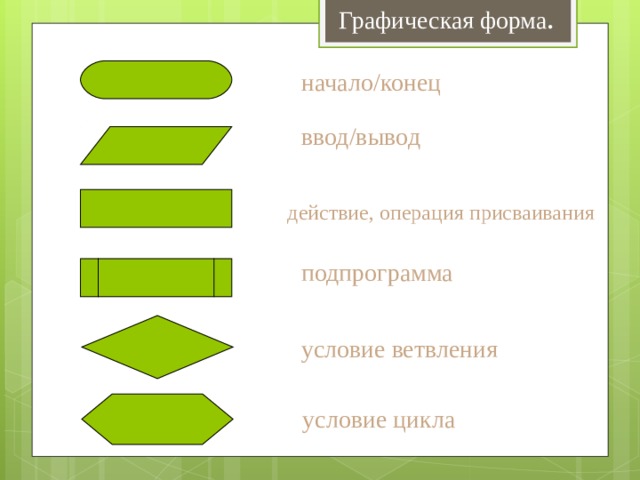 Графическая форма.

начало/конец

ввод/вывод

действие, операция присваивания

подпрограмма

условие ветвления

условие цикла